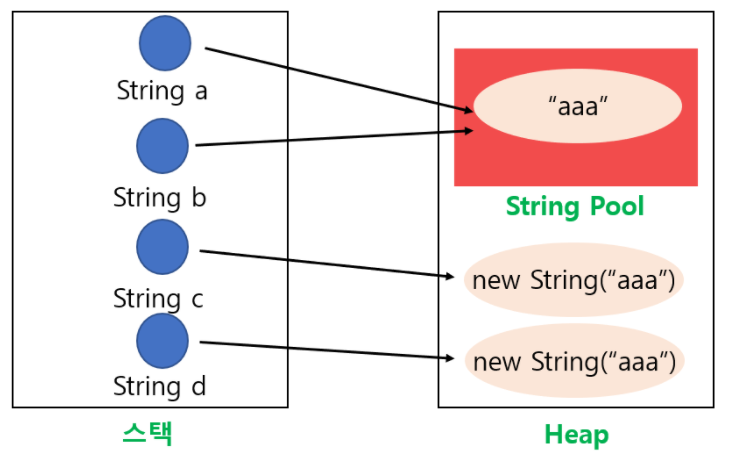 String a

String b

String c

String d

스택

“aaa”

String Pool

new String(“aaa”)

new String(“aaa”)

Heap